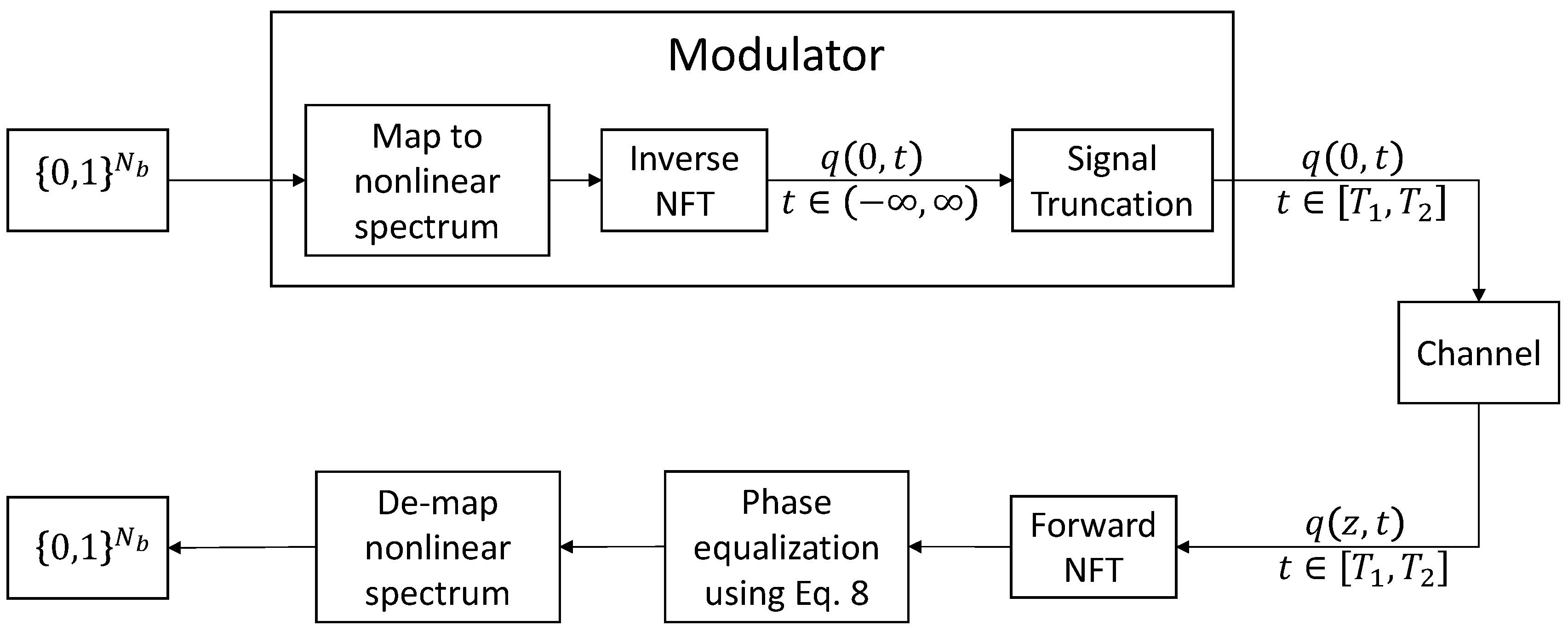 Modulator

$\{0,1\}^{N_b}$

Map to nonlinear spectrum

Inverse NFT

$q(0,t)$
$t \in (-\infty, \infty)$

Signal Truncation

$q(0,t)$
$t \in [T_1, T_2]$

Channel

$q(z,t)$
$t \in [T_1, T_2]$

Forward NFT

Phase equalization using Eq. 8

De-map nonlinear spectrum

$\{0,1\}^{N_b}$